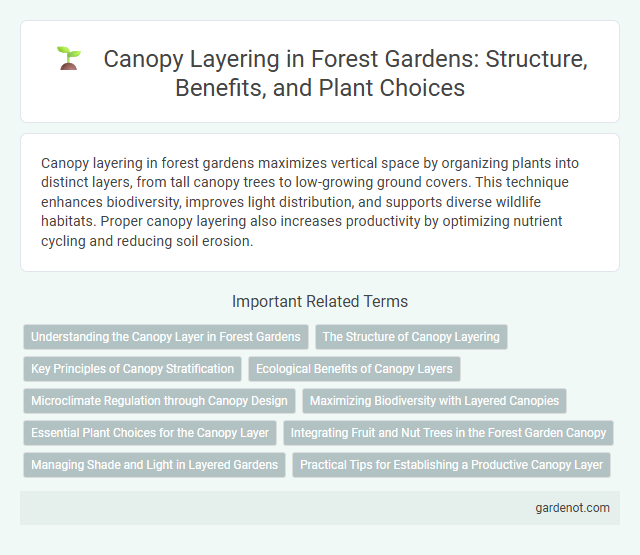 Canopy Layering in Forest Gardens: Structure, Benefits, and Plant Choices

Canopy layering in forest gardens maximizes vertical space by organizing plants into distinct layers, from tall canopy trees to low-growing ground covers. This technique enhances biodiversity, improves light distribution, and supports diverse wildlife habitats. Proper canopy layering also increases productivity by optimizing nutrient cycling and reducing soil erosion.

Important Related Terms

Understanding the Canopy Layer in Forest Gardens

The Structure of Canopy Layering

Key Principles of Canopy Stratification

Ecological Benefits of Canopy Layers

Microclimate Regulation through Canopy Design

Maximizing Biodiversity with Layered Canopies

Essential Plant Choices for the Canopy Layer

Integrating Fruit and Nut Trees in the Forest Garden Canopy

Managing Shade and Light in Layered Gardens

Practical Tips for Establishing a Productive Canopy Layer

gardenot.com